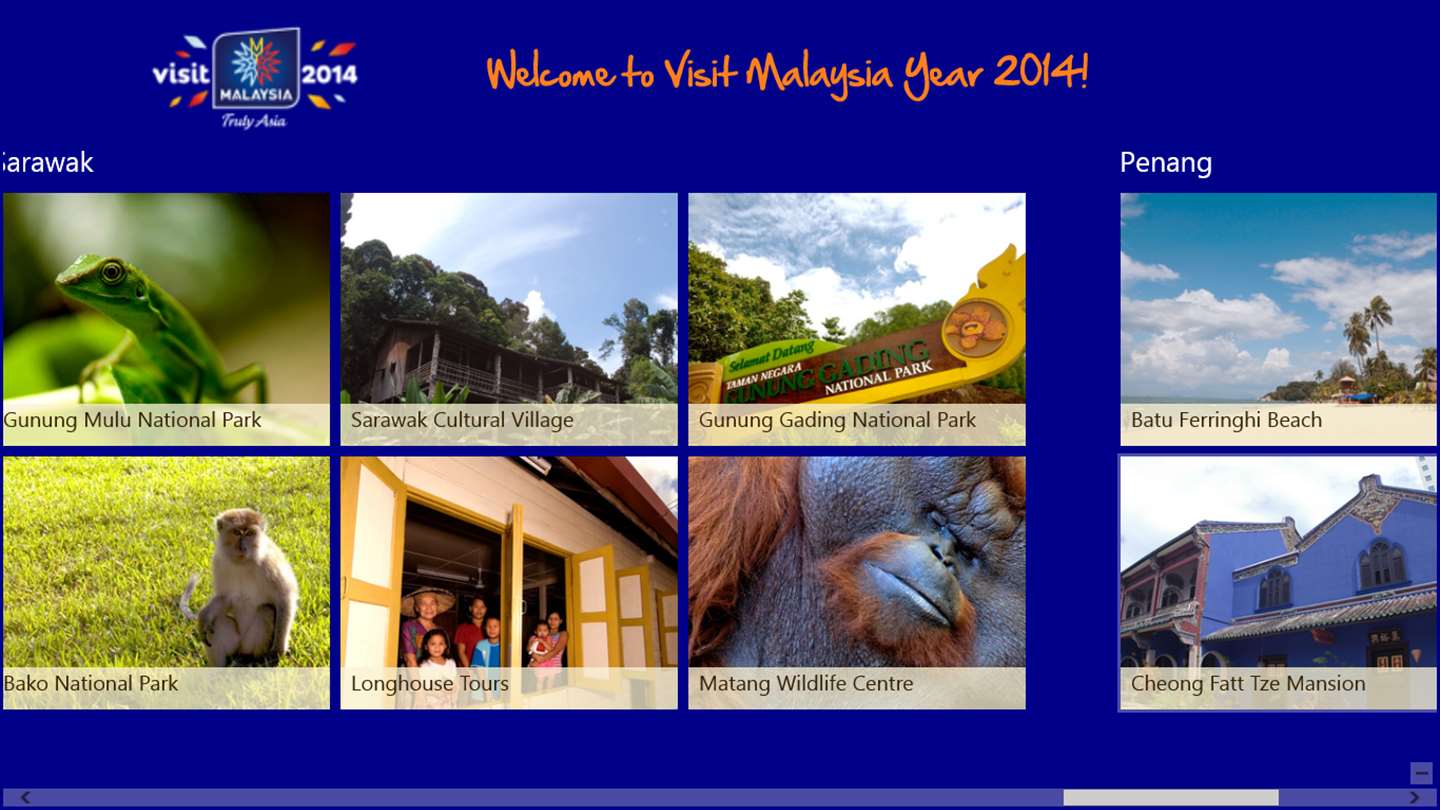 visit MALAYSIA 2014
Truly Asia

Welcome to Visit Malaysia Year 2014!

Sarawak

Gunung Mulu National Park

Sarawak Cultural Village

Selamat Datang
TAMAN NEGARA
GUNUNG GADING
NATIONAL PARK

Gunung Gading National Park

Bako National Park

Longhouse Tours

Matang Wildlife Centre

Penang

Batu Ferringhi Beach

Cheong Fatt Tze Mansion